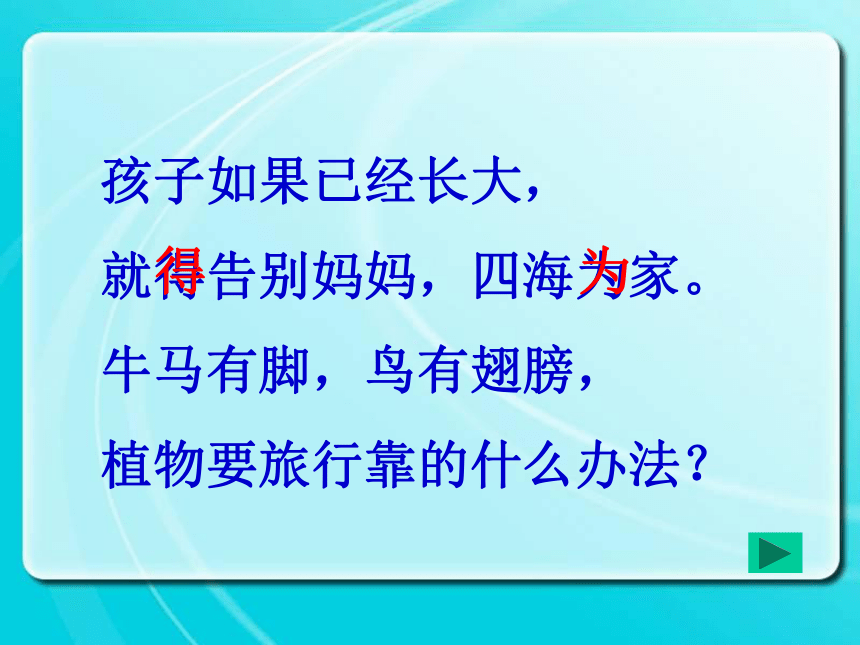 孩子如果已经长大，
就得告别妈妈，四海为家。
牛马有脚，鸟有翅膀，
植物要旅行靠的什么办法？